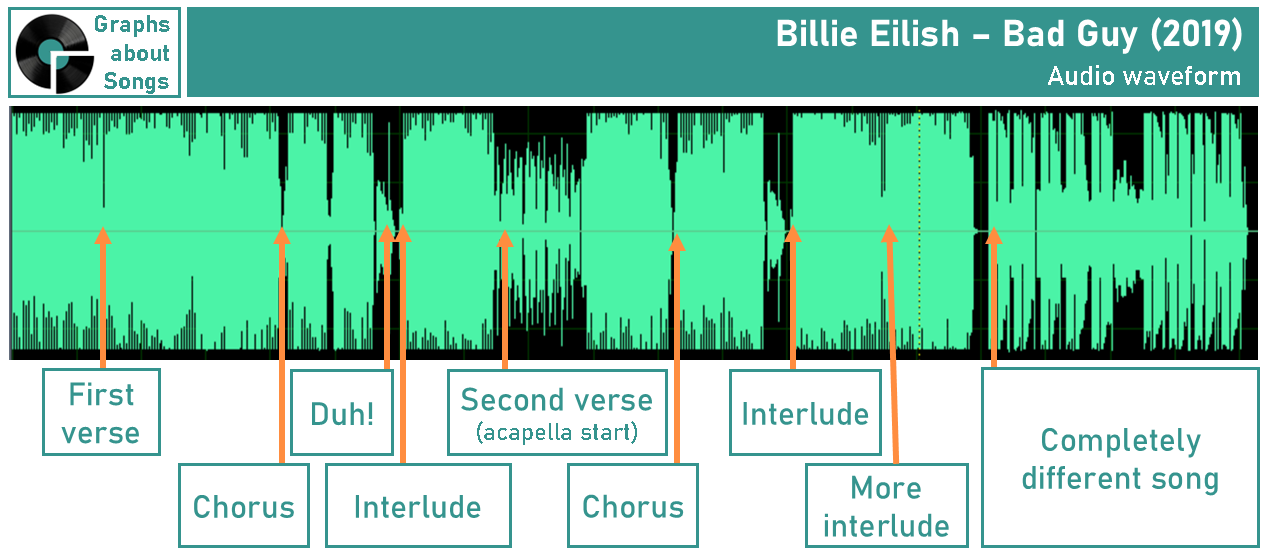 Graphs about Songs

Billie Eilish – Bad Guy (2019)
Audio waveform

First verse

Chorus

Duh!

Interlude

Second verse
(acapella start)

Chorus

Interlude

More interlude

Completely different song